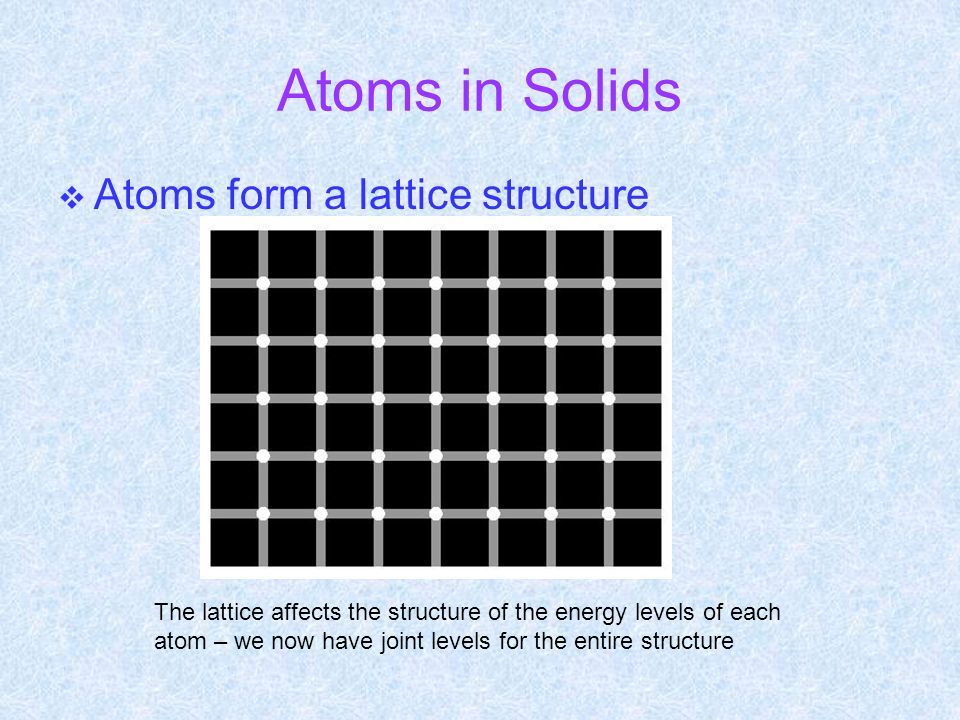 Atoms in Solids

❖ Atoms form a lattice structure

The lattice affects the structure of the energy levels of each atom – we now have joint levels for the entire structure